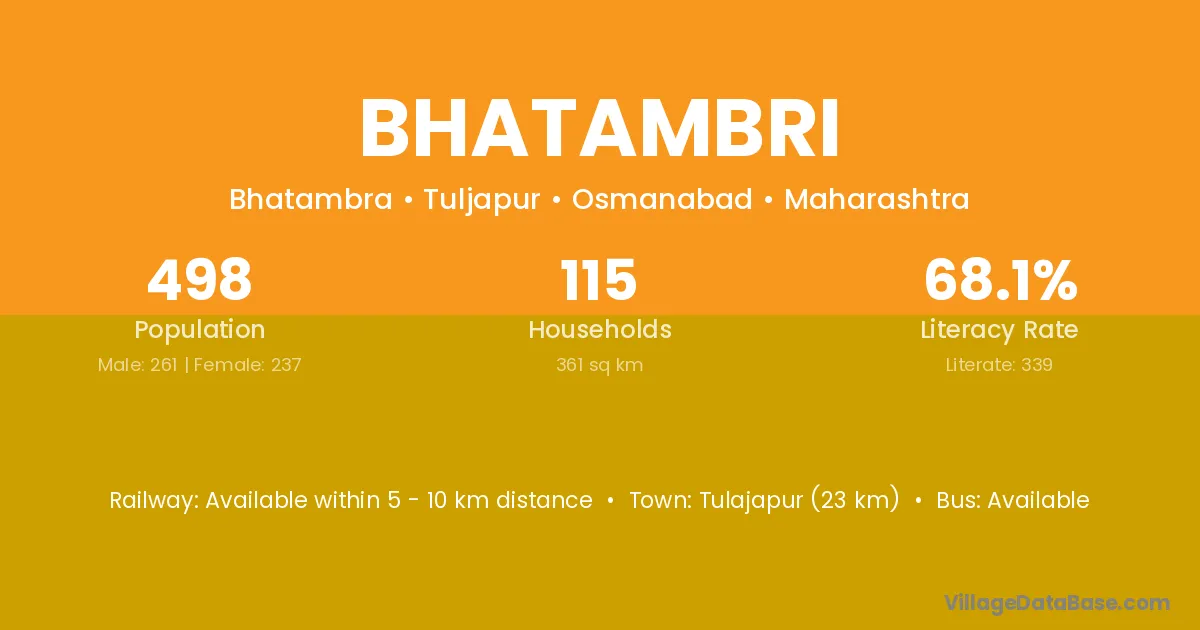 BHATAMBRI

Bhatambra • Tuljapur • Osmanabad • Maharashtra

498
Population
Male: 261 | Female: 237

115
Households
361 sq km

68.1%
Literacy Rate
Literate: 339

Railway: Available within 5 - 10 km distance • Town: Tulajapur (23 km) • Bus: Available

VillageDataBase.com